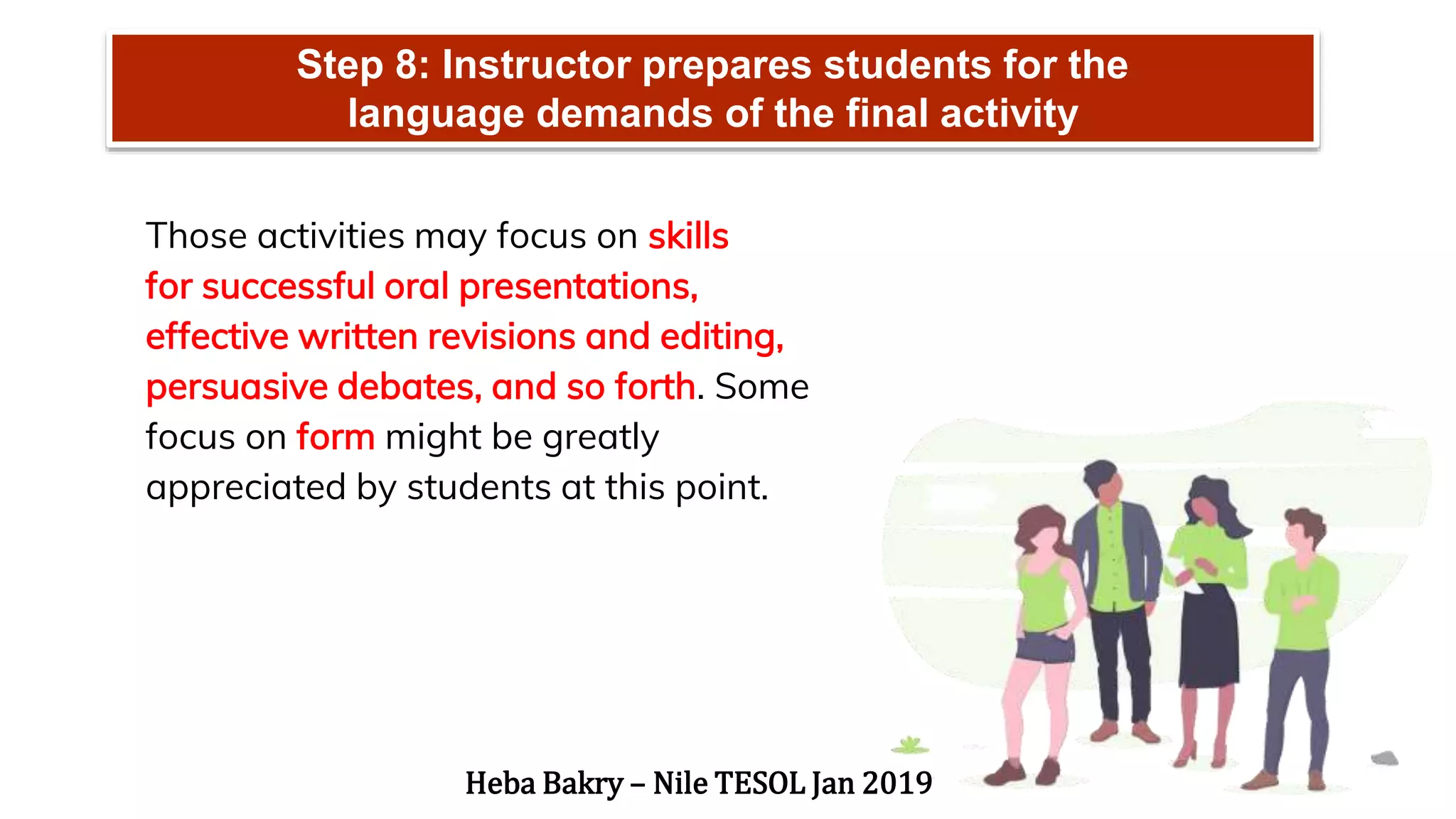 Step 8: Instructor prepares students for the language demands of the final activity

Those activities may focus on skills for successful oral presentations, effective written revisions and editing, persuasive debates, and so forth. Some focus on form might be greatly appreciated by students at this point.

Heba Bakry – Nile TESOL Jan 2019